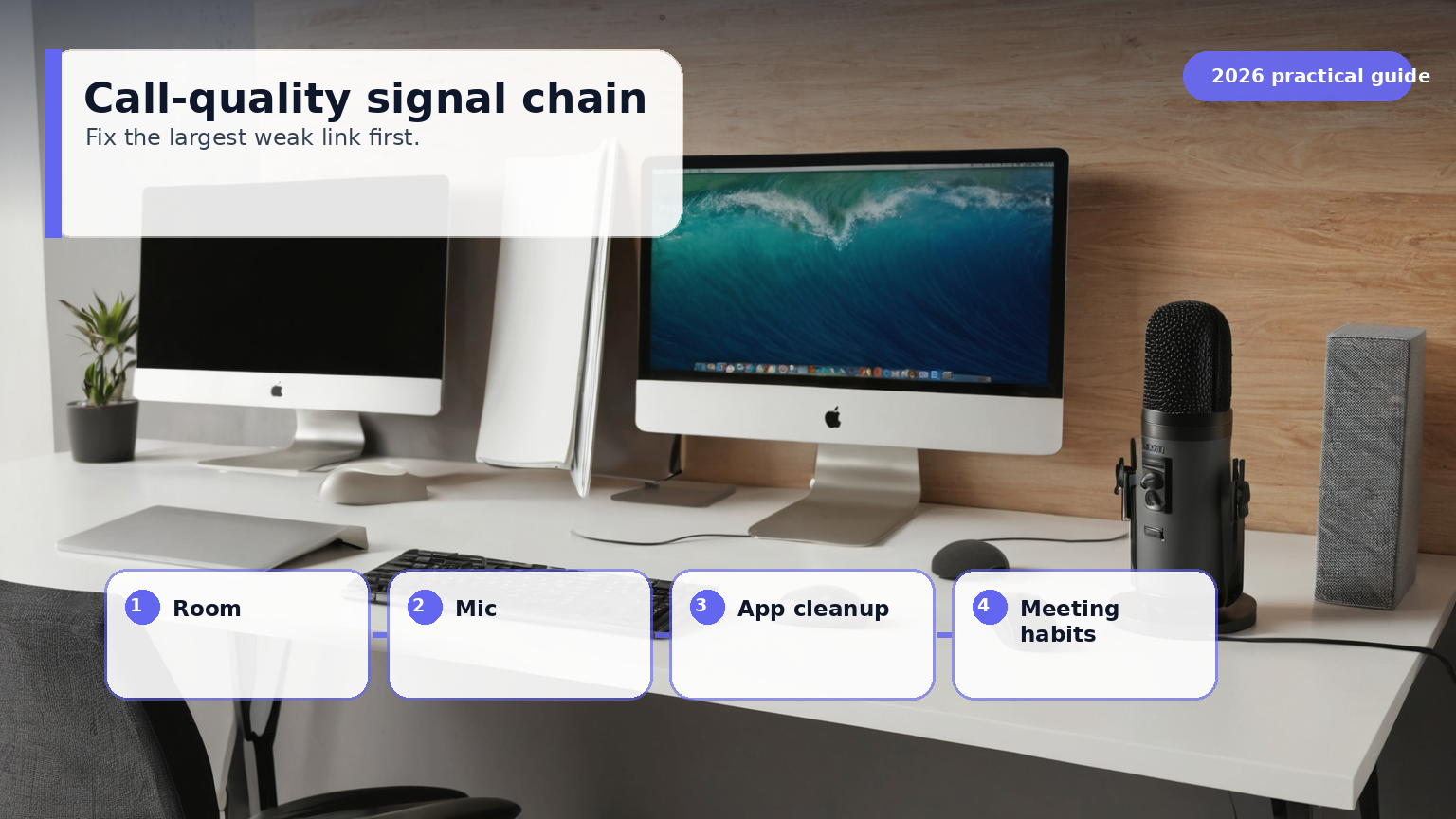 Call-quality signal chain
Fix the largest weak link first.

2026 practical guide

1 Room

2 Mic

3 App cleanup

4 Meeting habits